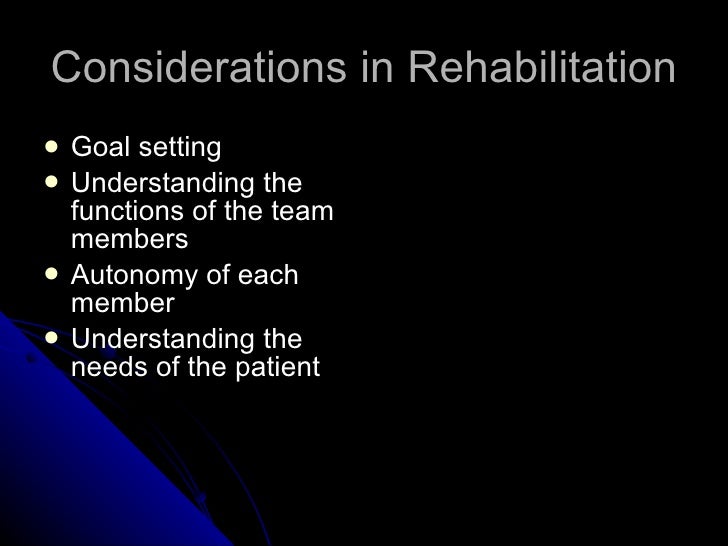 Considerations in Rehabilitation

- Goal setting
- Understanding the functions of the team members
- Autonomy of each member
- Understanding the needs of the patient